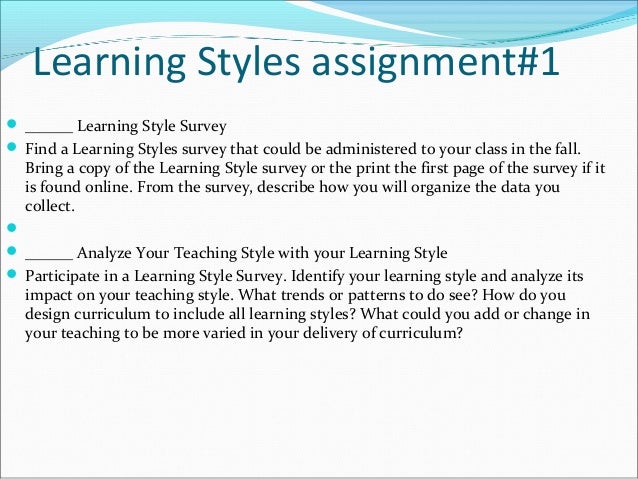 Learning Styles assignment#1

- ______ Learning Style Survey
- Find a Learning Styles survey that could be administered to your class in the fall. Bring a copy of the Learning Style survey or the print the first page of the survey if it is found online. From the survey, describe how you will organize the data you collect.
- 
- ______ Analyze Your Teaching Style with your Learning Style
- Participate in a Learning Style Survey. Identify your learning style and analyze its impact on your teaching style. What trends or patterns to do see? How do you design curriculum to include all learning styles? What could you add or change in your teaching to be more varied in your delivery of curriculum?